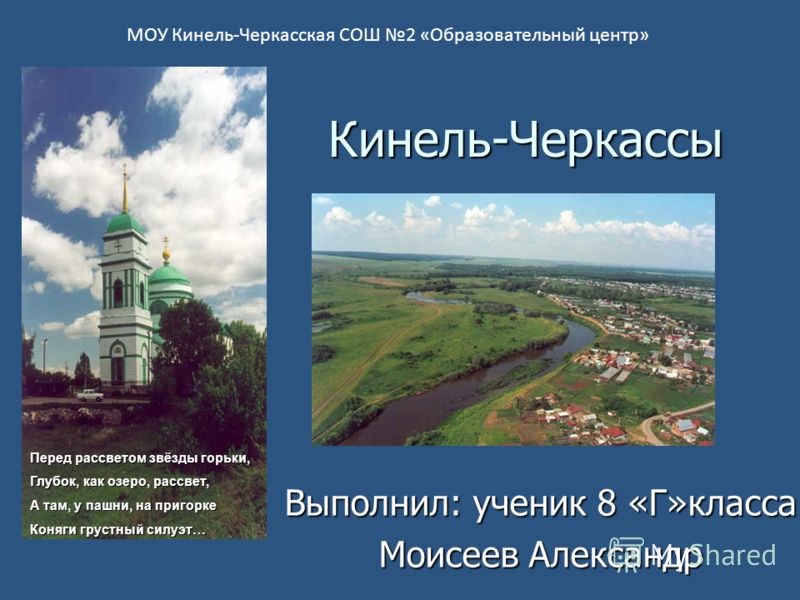 МОУ Кинель-Черкасская СОШ №2 «Образовательный центр»

Кинель-Черкассы

Перед рассветом звёзды горьки,
Глубок, как озеро, рассвет,
А там, у пашни, на пригорке
Коняги грустный силуэт…

Выполнил: ученик 8 «Г»класса
Моисеев Александр

MyShared